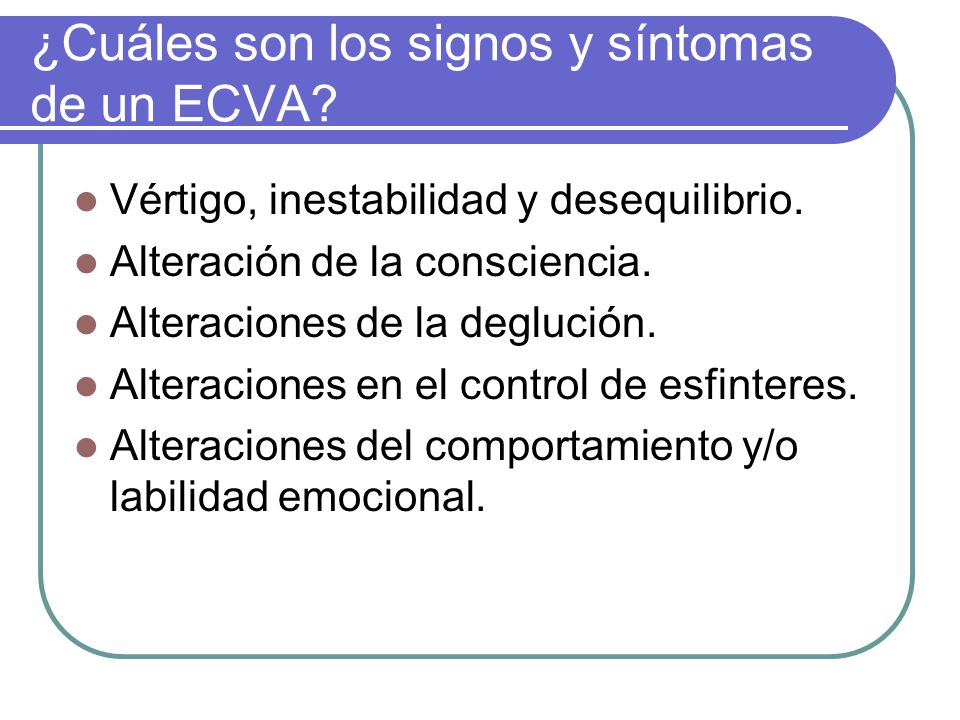 ¿Cuáles son los signos y síntomas de un ECVA?

- Vértigo, inestabilidad y desequilibrio.
- Alteración de la consciencia.
- Alteraciones de la deglución.
- Alteraciones en el control de esfinteres.
- Alteraciones del comportamiento y/o labilidad emocional.